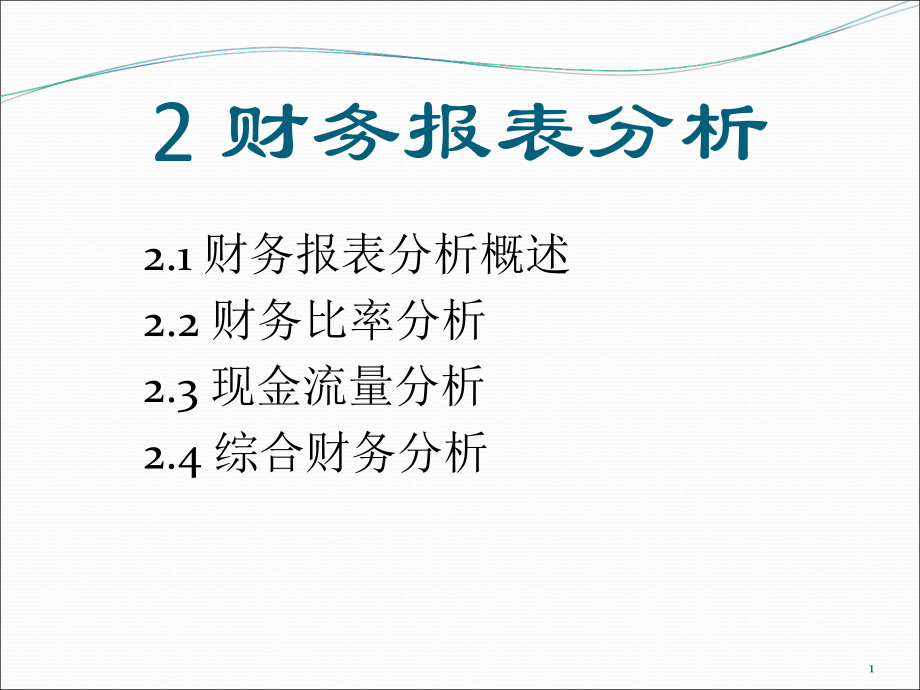 2 财务报表分析

2.1 财务报表分析概述
2.2 财务比率分析
2.3 现金流量分析
2.4 综合财务分析

1